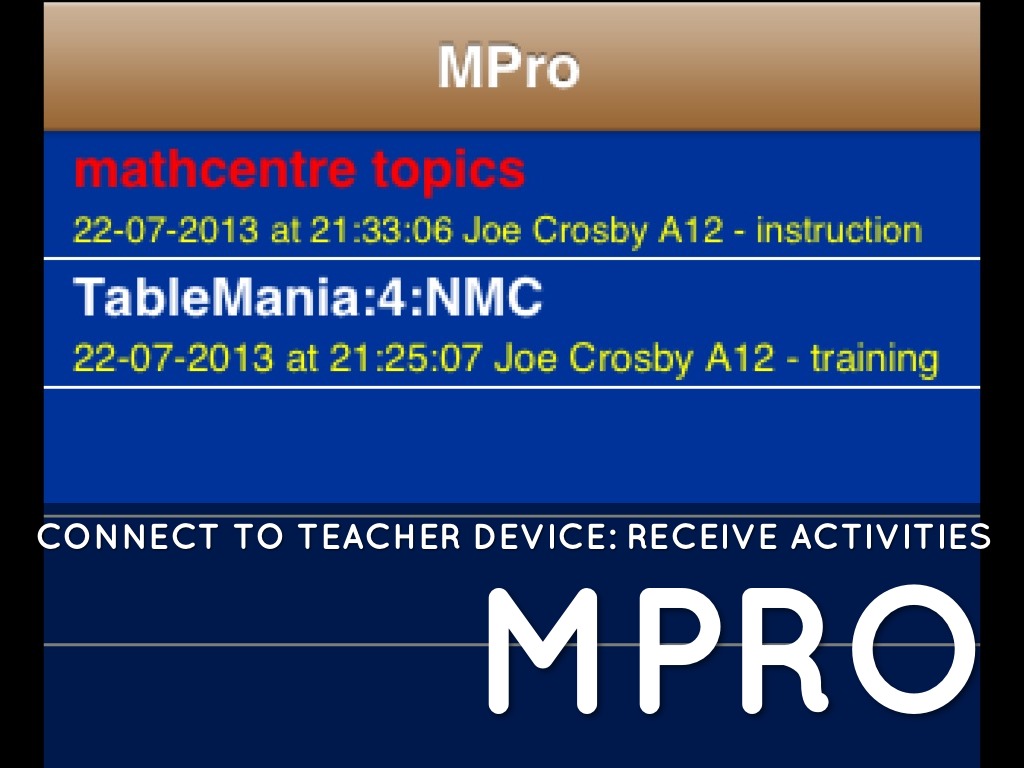 MPro

mathcentre topics

22-07-2013 at 21:33:06 Joe Crosby A12 - instruction

TableMania:4:NMC

22-07-2013 at 21:25:07 Joe Crosby A12 - training

CONNECT TO TEACHER DEVICE: RECEIVE ACTIVITIES

MPRO